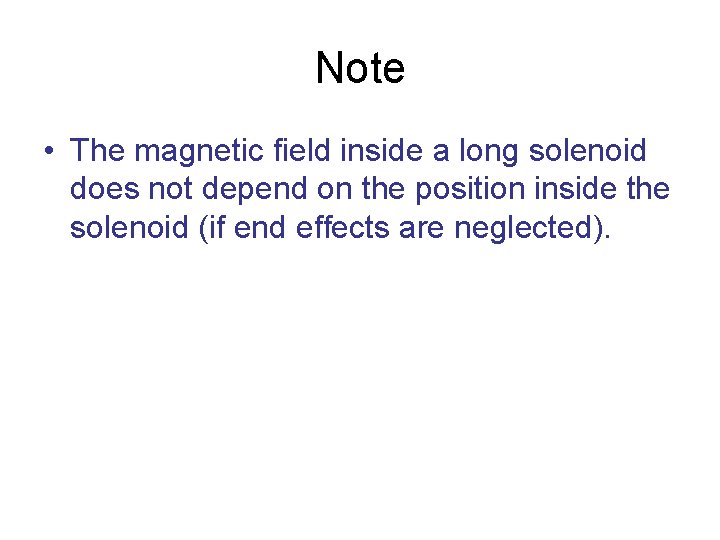 Note

• The magnetic field inside a long solenoid does not depend on the position inside the solenoid (if end effects are neglected).